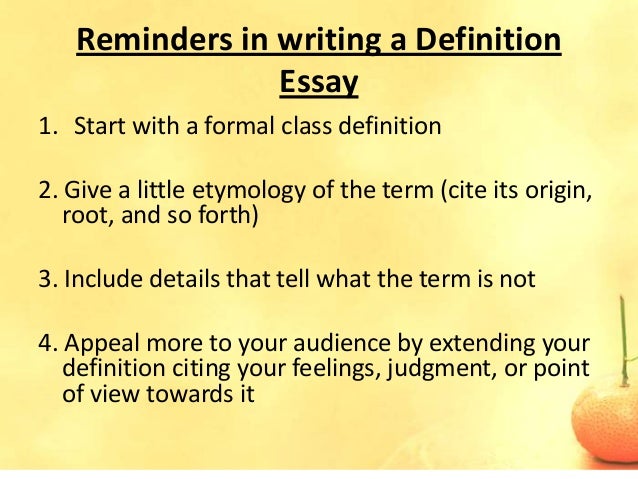 Reminders in writing a Definition Essay

1. Start with a formal class definition

2. Give a little etymology of the term (cite its origin, root, and so forth)

3. Include details that tell what the term is not

4. Appeal more to your audience by extending your definition citing your feelings, judgment, or point of view towards it